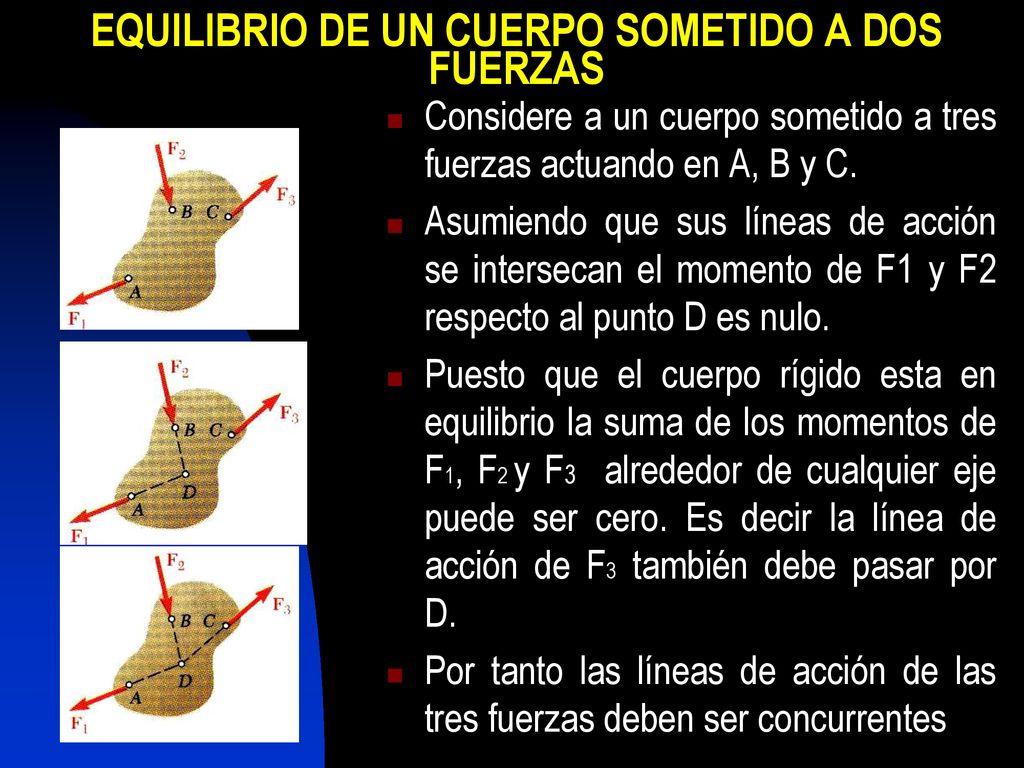 EQUILIBRIO DE UN CUERPO SOMETIDO A DOS FUERZAS

$F_2$ $F_3$ B C A $F_1$

$F_2$ $F_3$ B C D A $F_1$

$F_2$ $F_3$ B C D A $F_1$

Considere a un cuerpo sometido a tres fuerzas actuando en A, B y C.

Asumiendo que sus líneas de acción se intersecan el momento de F1 y F2 respecto al punto D es nulo.

Puesto que el cuerpo rígido esta en equilibrio la suma de los momentos de $F_1$, $F_2$ y $F_3$ alrededor de cualquier eje puede ser cero. Es decir la línea de acción de $F_3$ también debe pasar por D.

Por tanto las líneas de acción de las tres fuerzas deben ser concurrentes